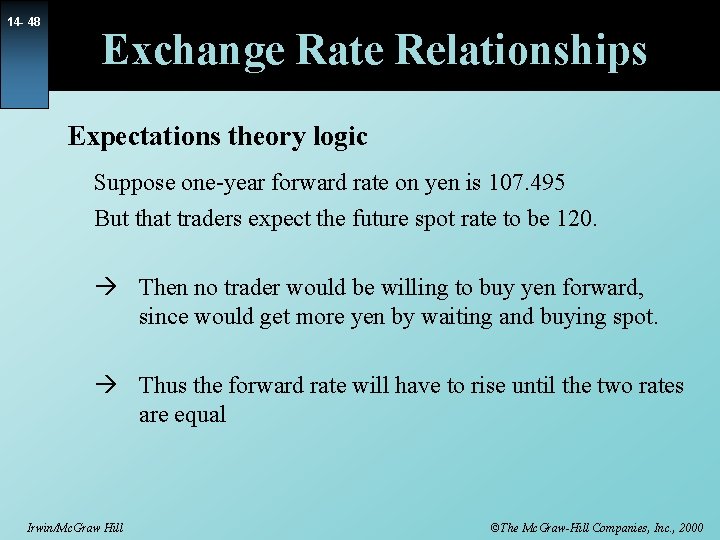 14- 48

Exchange Rate Relationships

Expectations theory logic

Suppose one-year forward rate on yen is 107.495

But that traders expect the future spot rate to be 120.

→ Then no trader would be willing to buy yen forward, since would get more yen by waiting and buying spot.

→ Thus the forward rate will have to rise until the two rates are equal

Irwin/McGraw Hill

©The McGraw-Hill Companies, Inc., 2000